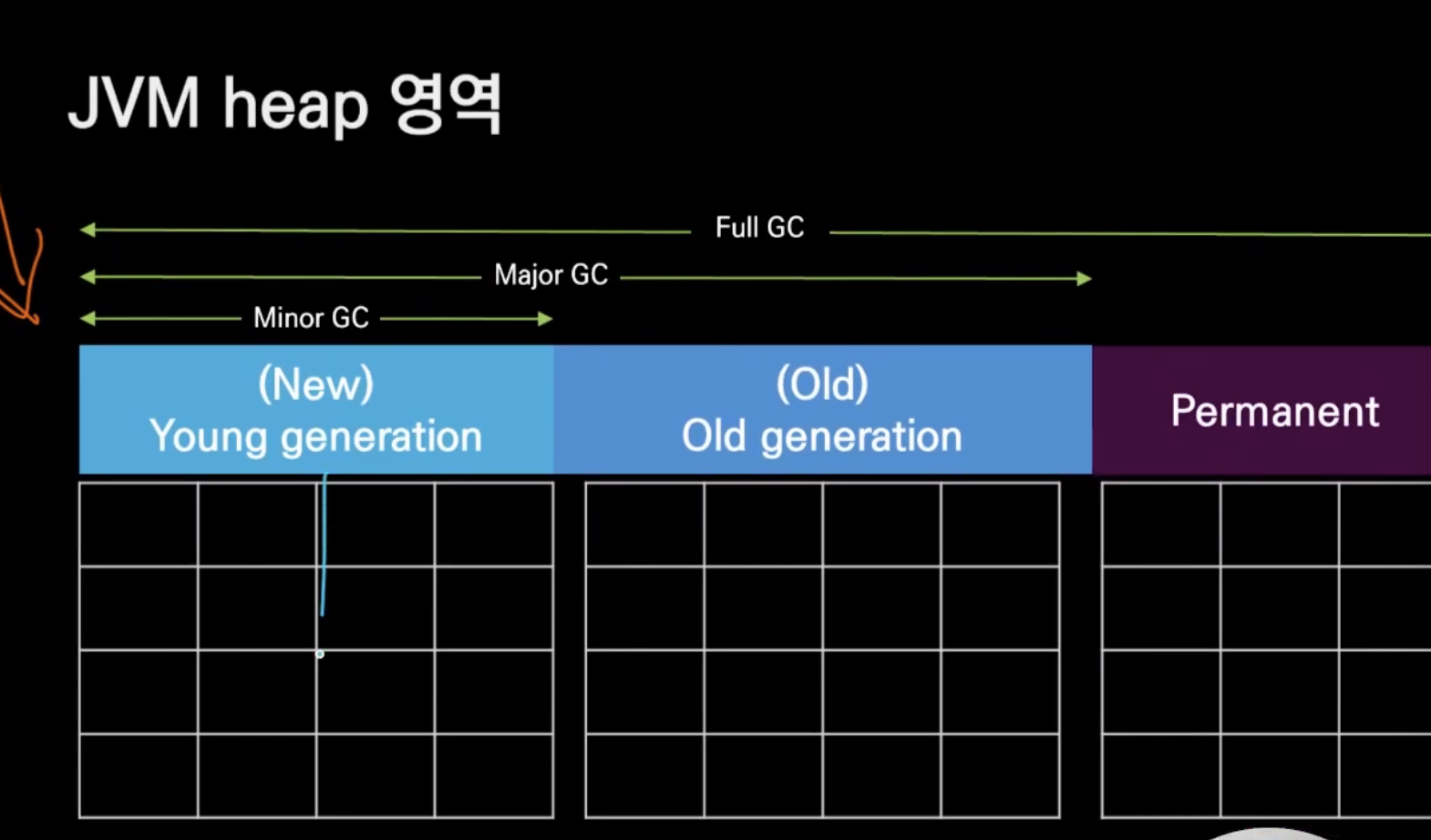 JVM heap 영역

Full GC

Major GC

Minor GC

(New)
Young generation

(Old)
Old generation

Permanent